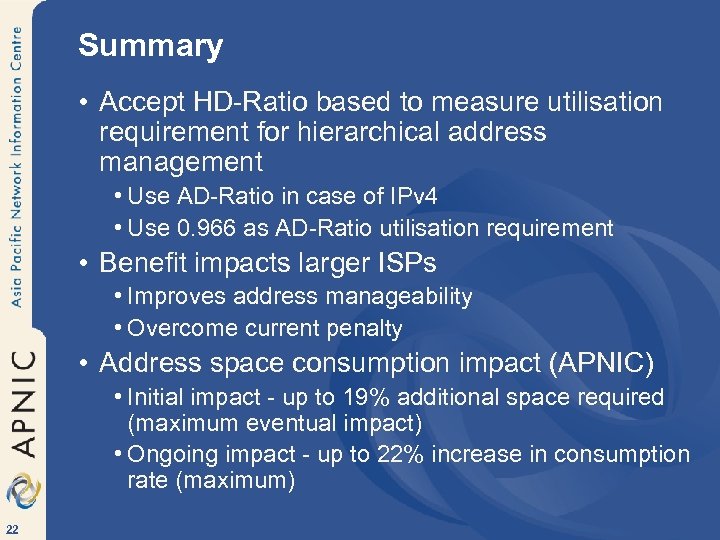 Asia Pacific Network Information Centre

APNIC

22

Summary

• Accept HD-Ratio based to measure utilisation requirement for hierarchical address management
  • Use AD-Ratio in case of IPv4
  • Use 0.966 as AD-Ratio utilisation requirement
• Benefit impacts larger ISPs
  • Improves address manageability
  • Overcome current penalty
• Address space consumption impact (APNIC)
  • Initial impact - up to 19% additional space required (maximum eventual impact)
  • Ongoing impact - up to 22% increase in consumption rate (maximum)